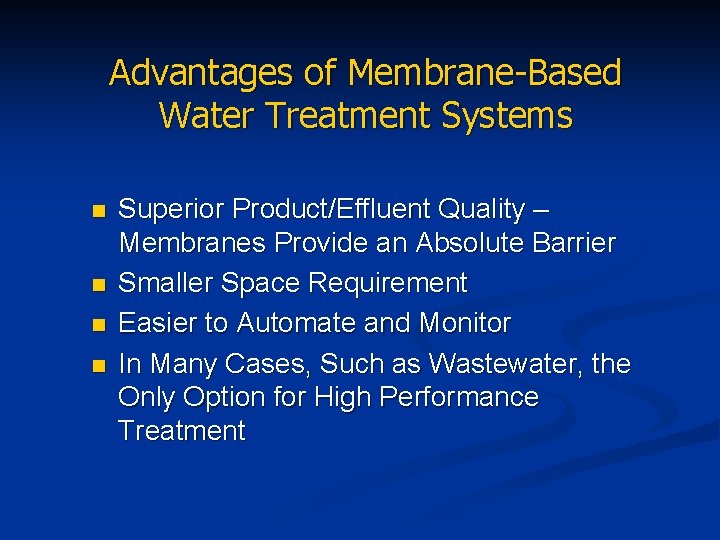 Advantages of Membrane-Based Water Treatment Systems

- Superior Product/Effluent Quality – Membranes Provide an Absolute Barrier
- Smaller Space Requirement
- Easier to Automate and Monitor
- In Many Cases, Such as Wastewater, the Only Option for High Performance Treatment